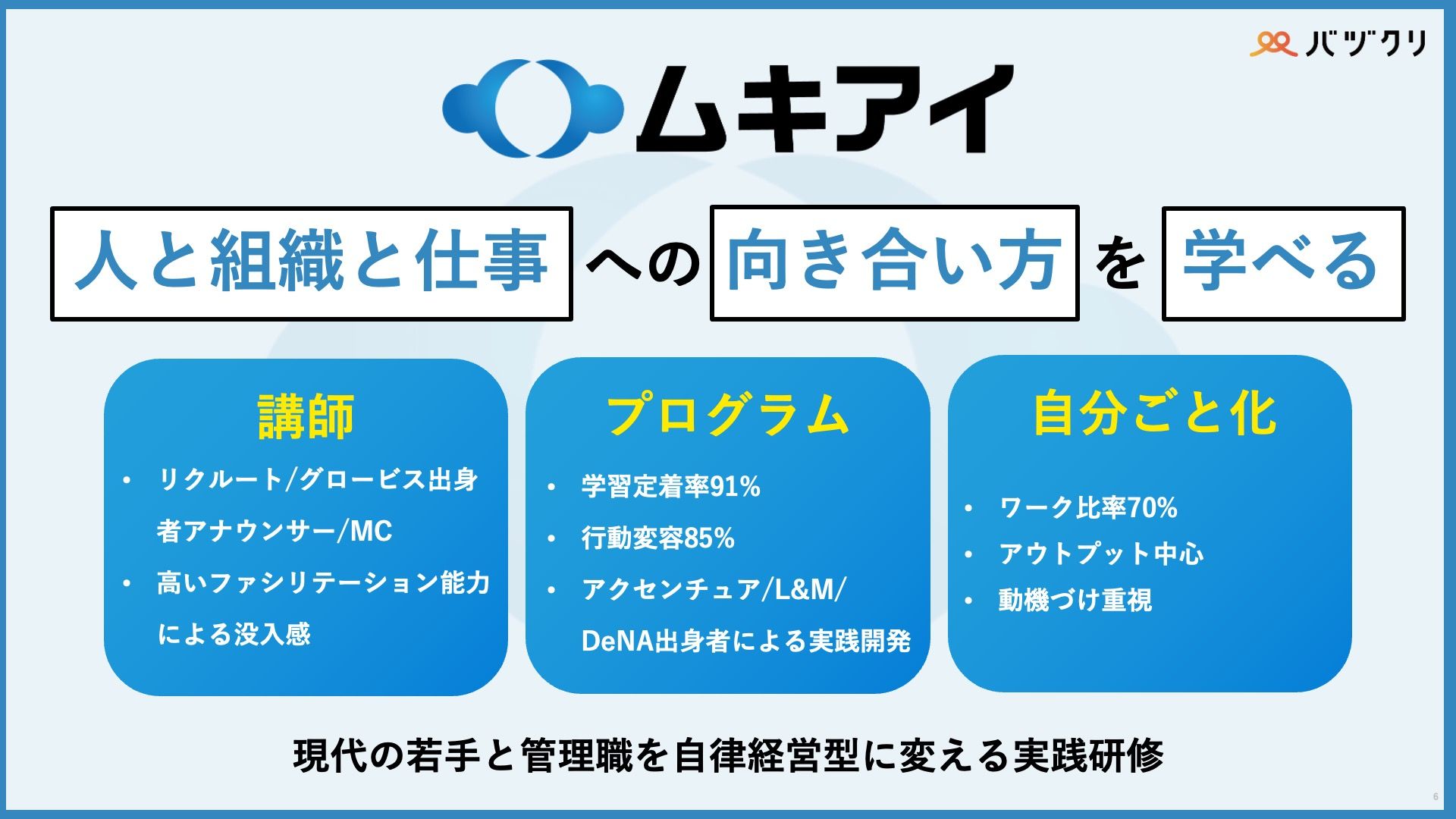 バヅクリ

ムキアイ

人と組織と仕事 への 向き合い方 を 学べる

講師
• リクルート/グロービス出身者アナウンサー/MC
• 高いファシリテーション能力による没入感

プログラム
• 学習定着率91%
• 行動変容85%
• アクセンチュア/L&M/DeNA出身者による実践開発

自分ごと化
• ワーク比率70%
• アウトプット中心
• 動機づけ重視

現代の若手と管理職を自律経営型に変える実践研修

6